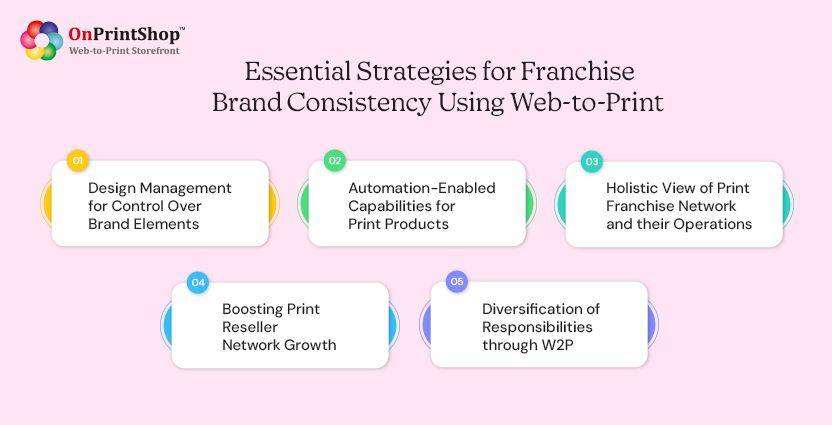 OnPrintShop™
Web-to-Print Storefront

Essential Strategies for Franchise Brand Consistency Using Web-to-Print

01
Design Management for Control Over Brand Elements

02
Automation-Enabled Capabilities for Print Products

03
Holistic View of Print Franchise Network and their Operations

04
Boosting Print Reseller Network Growth

05
Diversification of Responsibilities through W2P